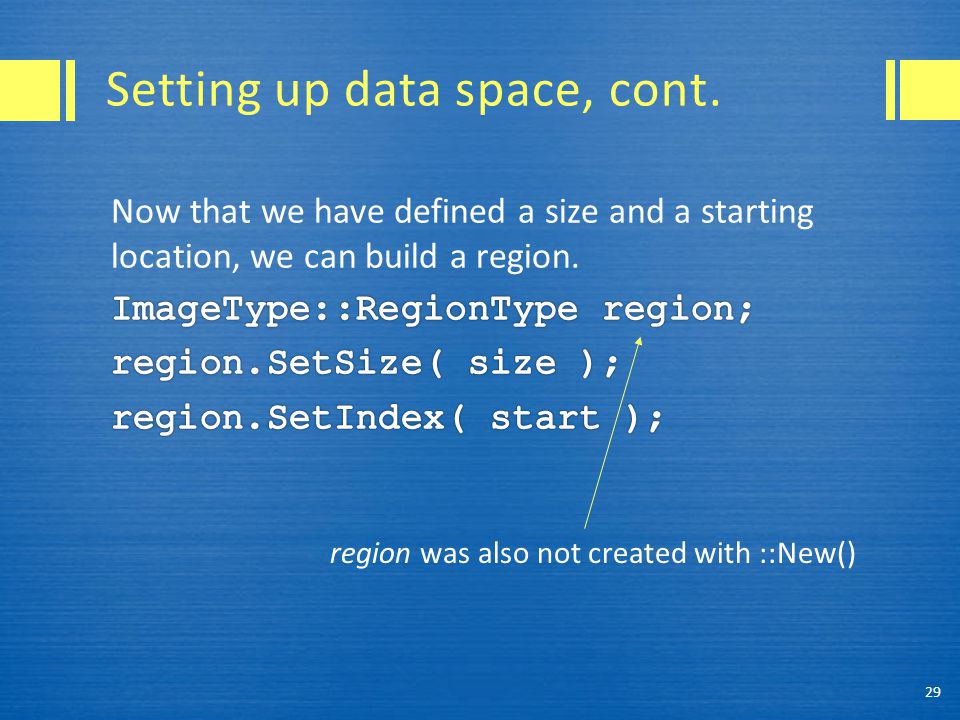 Setting up data space, cont.

Now that we have defined a size and a starting location, we can build a region.

ImageType::RegionType region;
region.SetSize( size );
region.SetIndex( start );

region was also not created with ::New()

29